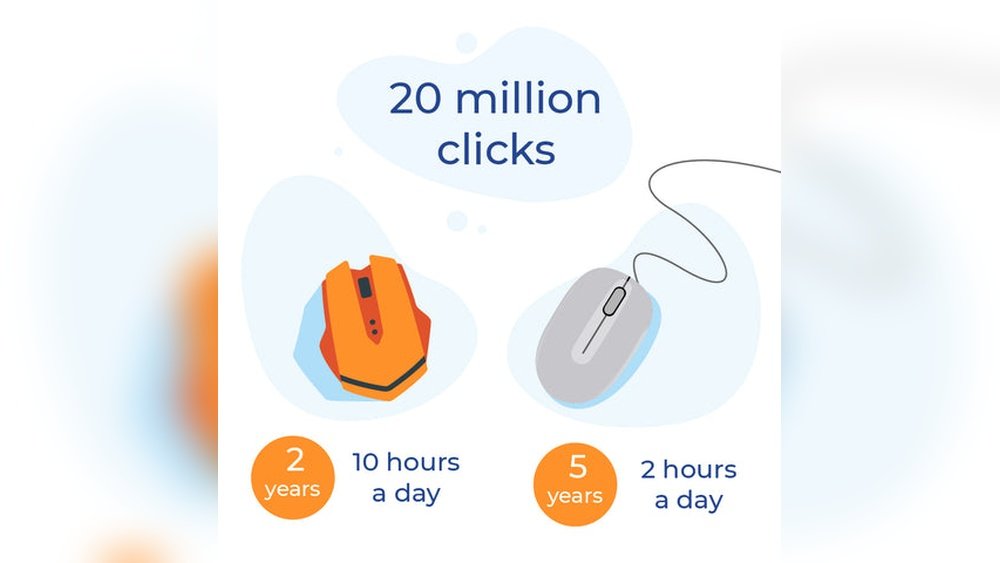 20 million clicks

2 years

10 hours a day

5 years

2 hours a day